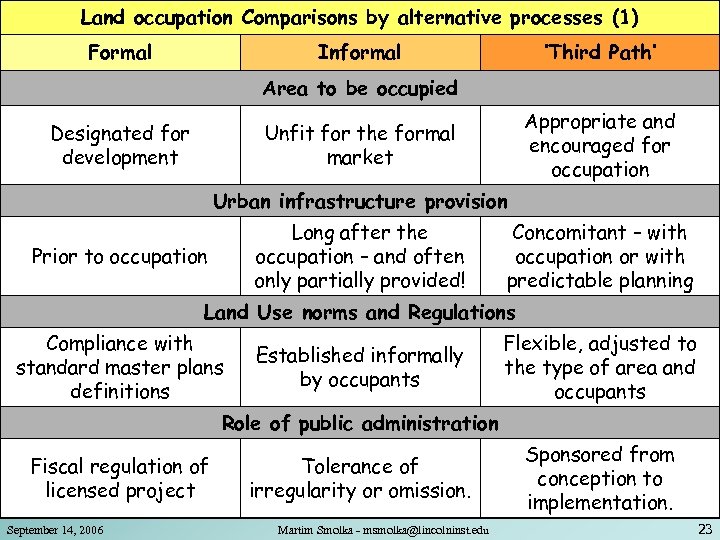 Land occupation Comparisons by alternative processes (1)

| Formal | Informal | 'Third Path' |
|---|---|---|
| Area to be occupied | | |
| Designated for development | Unfit for the formal market | Appropriate and encouraged for occupation |
| Urban infrastructure provision | | |
| Prior to occupation | Long after the occupation – and often only partially provided! | Concomitant – with occupation or with predictable planning |
| Land Use norms and Regulations | | |
| Compliance with standard master plans definitions | Established informally by occupants | Flexible, adjusted to the type of area and occupants |
| Role of public administration | | |
| Fiscal regulation of licensed project | Tolerance of irregularity or omission. | Sponsored from conception to implementation. |

September 14, 2006 Martim Smolka - msmolka@lincolninst.edu 23